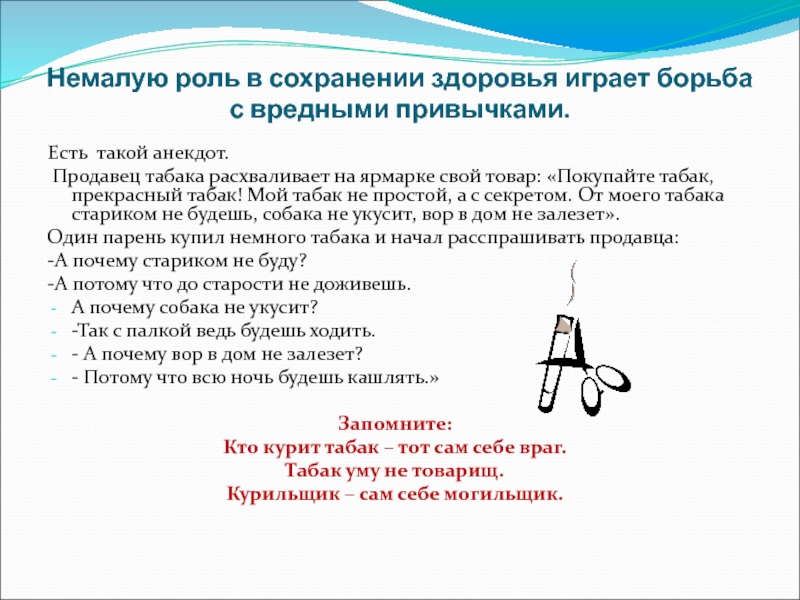 Немалую роль в сохранении здоровья играет борьба с вредными привычками.

Есть такой анекдот.

Продавец табака расхваливает на ярмарке свой товар: «Покупайте табак, прекрасный табак! Мой табак не простой, а с секретом. От моего табака стариком не будешь, собака не укусит, вор в дом не залезет».

Один парень купил немного табака и начал расспрашивать продавца:

-А почему стариком не буду?

-А потому что до старости не доживешь.

- А почему собака не укусит?
- -Так с палкой ведь будешь ходить.
- - А почему вор в дом не залезет?
- - Потому что всю ночь будешь кашлять.»

Запомните:
Кто курит табак – тот сам себе враг.
Табак уму не товарищ.
Курильщик – сам себе могильщик.